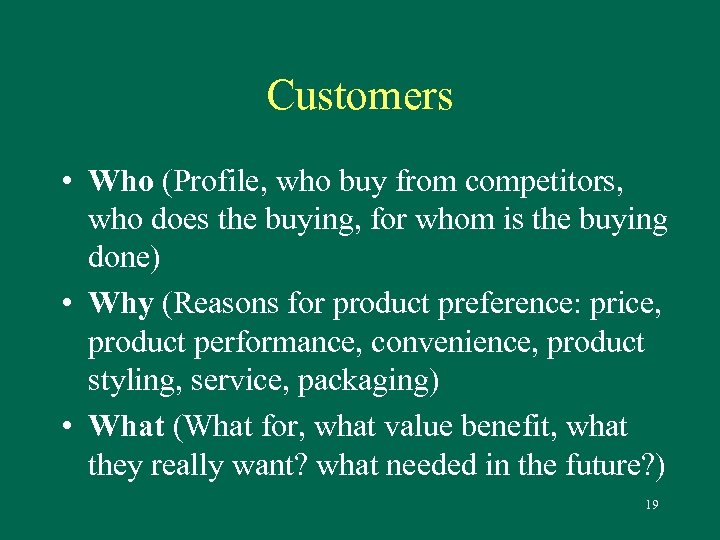 Customers

• Who (Profile, who buy from competitors, who does the buying, for whom is the buying done)

• Why (Reasons for product preference: price, product performance, convenience, product styling, service, packaging)

• What (What for, what value benefit, what they really want? what needed in the future?)

19